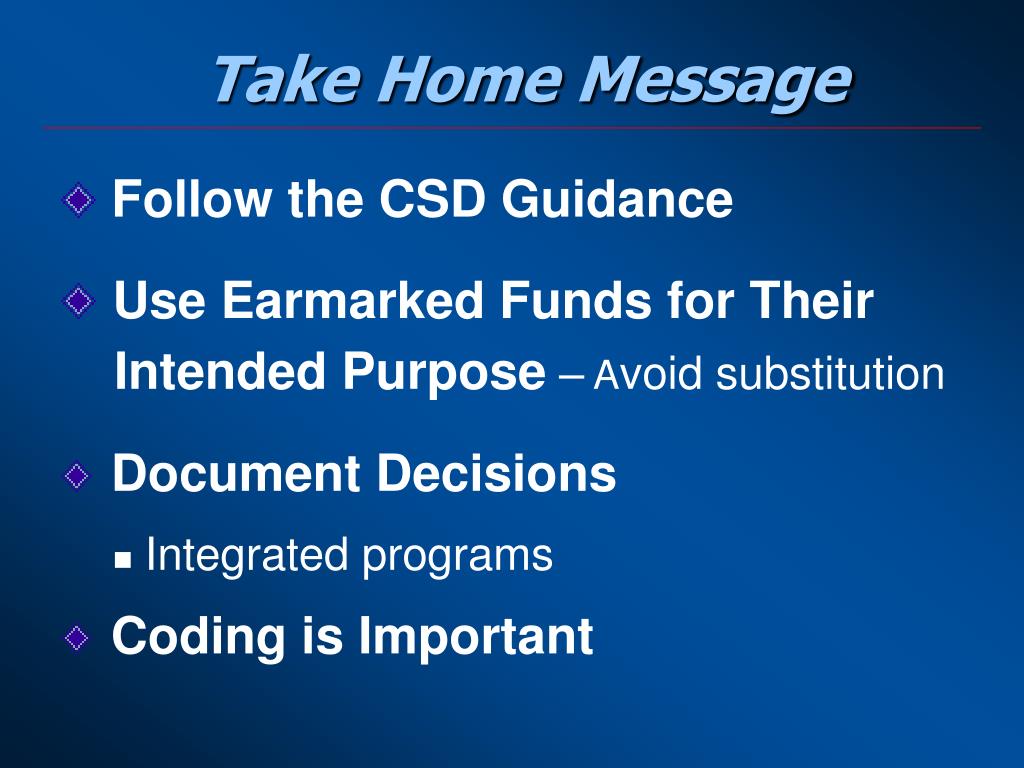 Take Home Message

Follow the CSD Guidance

Use Earmarked Funds for Their Intended Purpose – Avoid substitution

Document Decisions

Integrated programs

Coding is Important